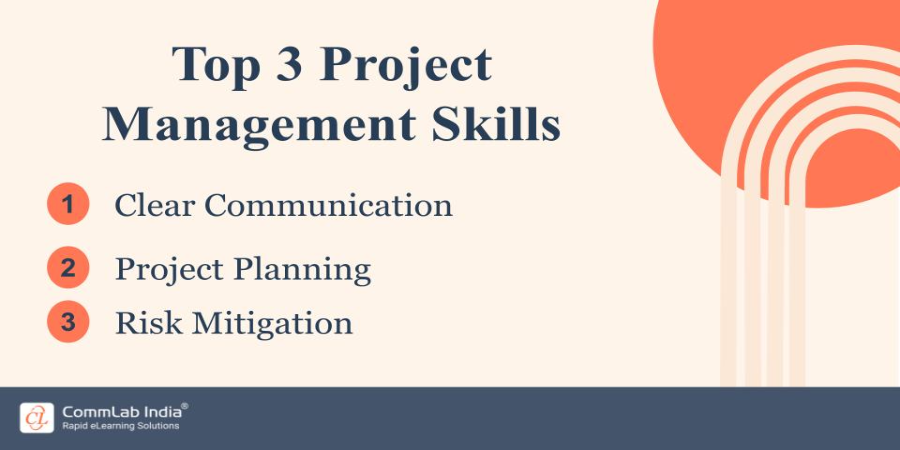 Top 3 Project Management Skills

1 Clear Communication

2 Project Planning

3 Risk Mitigation

CommLab India®
Rapid eLearning Solutions